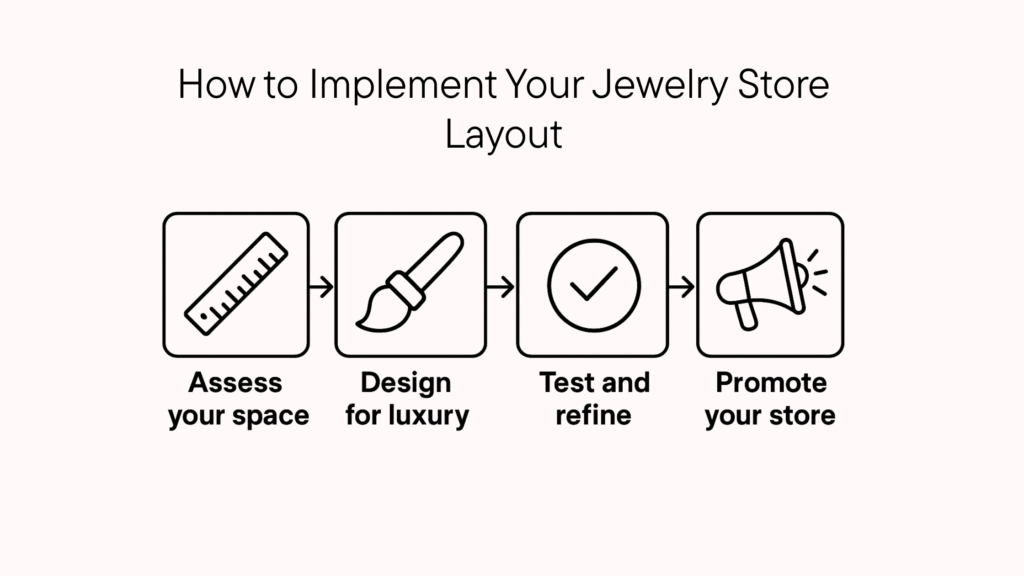 How to Implement Your Jewelry Store Layout

Assess your space

Design for luxury

Test and refine

Promote your store